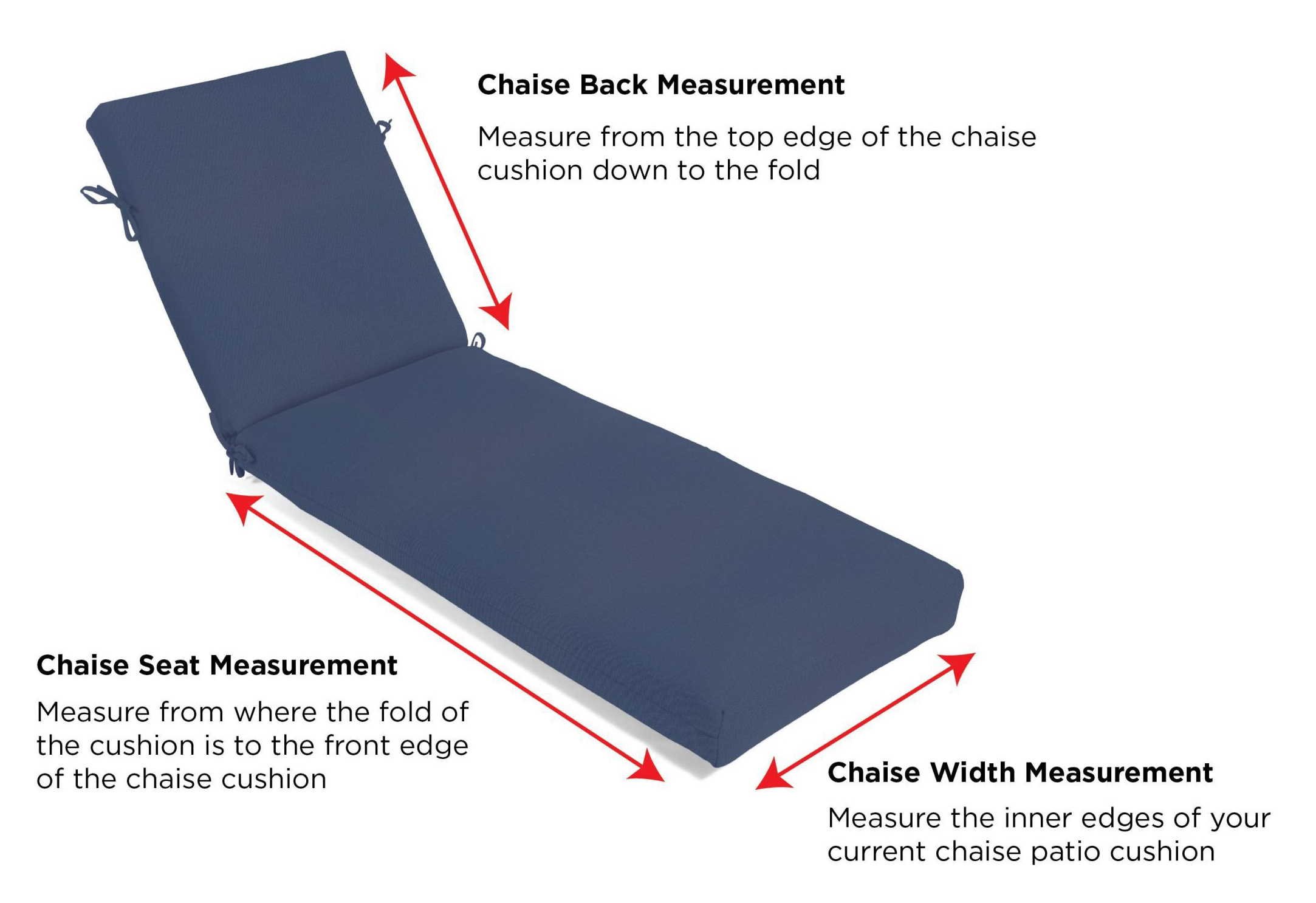 Chaise Back Measurement

Measure from the top edge of the chaise cushion down to the fold

Chaise Seat Measurement

Measure from where the fold of the cushion is to the front edge of the chaise cushion

Chaise Width Measurement

Measure the inner edges of your current chaise patio cushion